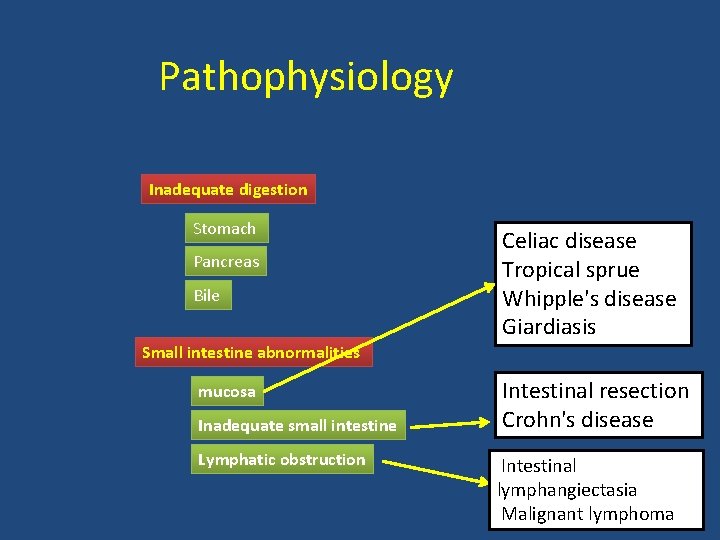 Pathophysiology

Inadequate digestion

Stomach

Pancreas

Bile

Small intestine abnormalities

mucosa

Inadequate small intestine

Lymphatic obstruction

Celiac disease
Tropical sprue
Whipple's disease
Giardiasis

Intestinal resection
Crohn's disease

Intestinal lymphangiectasia
Malignant lymphoma